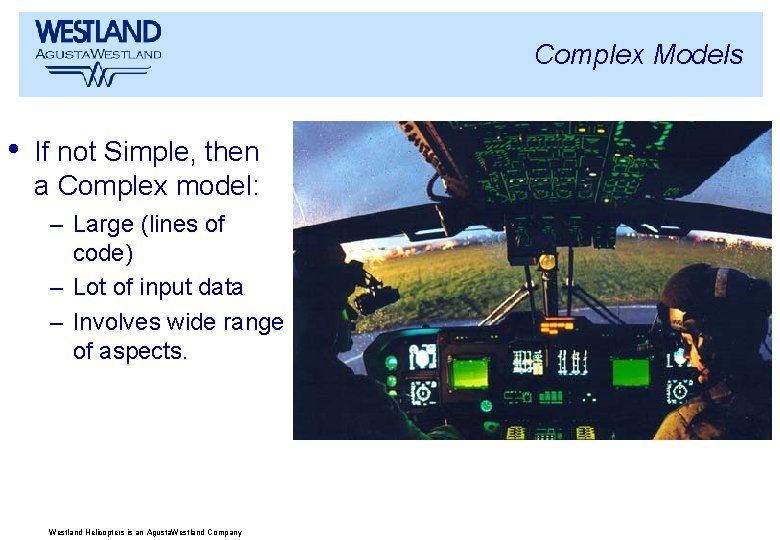 WESTLAND
AGUSTAWESTLAND

Complex Models

• If not Simple, then a Complex model:
– Large (lines of code)
– Lot of input data
– Involves wide range of aspects.

Westland Helicopters is an AgustaWestland Company